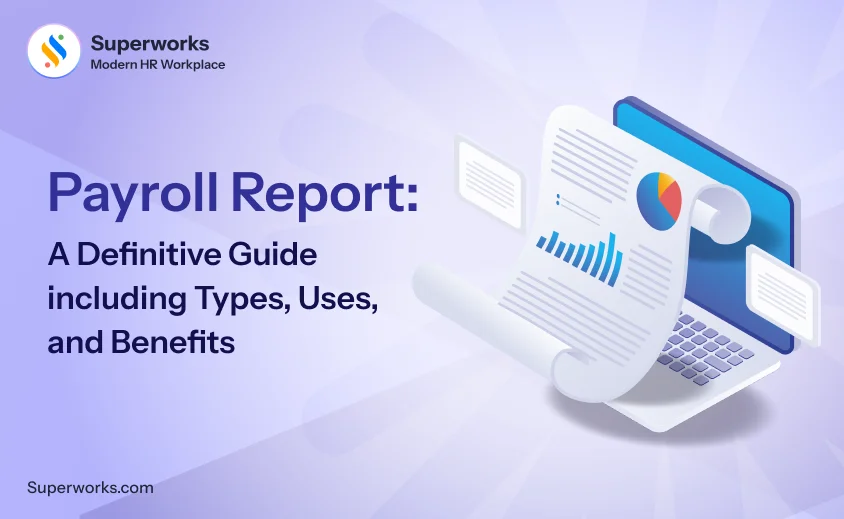 Superworks
Modern HR Workplace

Payroll Report:
A Definitive Guide including Types, Uses, and Benefits

Superworks.com